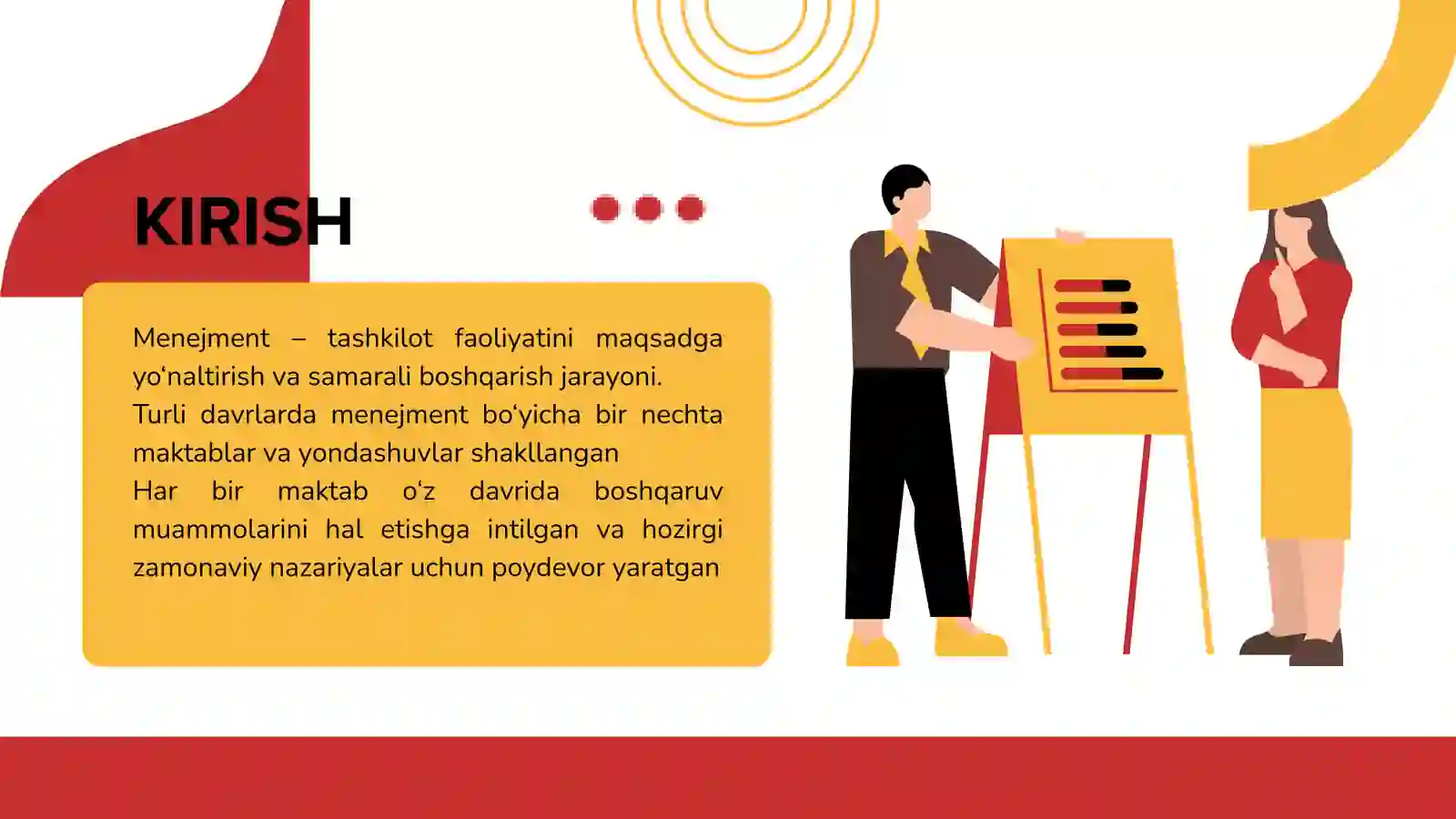 KIRISH

Menejment – tashkilot faoliyatini maqsadga yo‘naltirish va samarali boshqarish jarayoni.
Turli davrlarda menejment bo‘yicha bir nechta maktablar va yondashuvlar shakllangan
Har bir maktab o‘z davrida boshqaruv muammolarini hal etishga intilgan va hozirgi zamonaviy nazariyalar uchun poydevor yaratgan